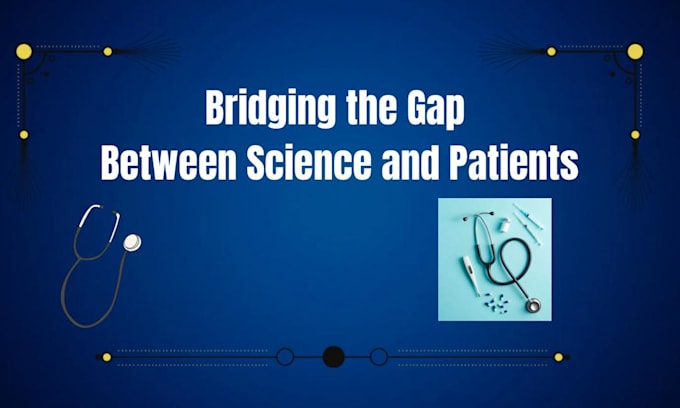 Bridging the Gap
Between Science and Patients